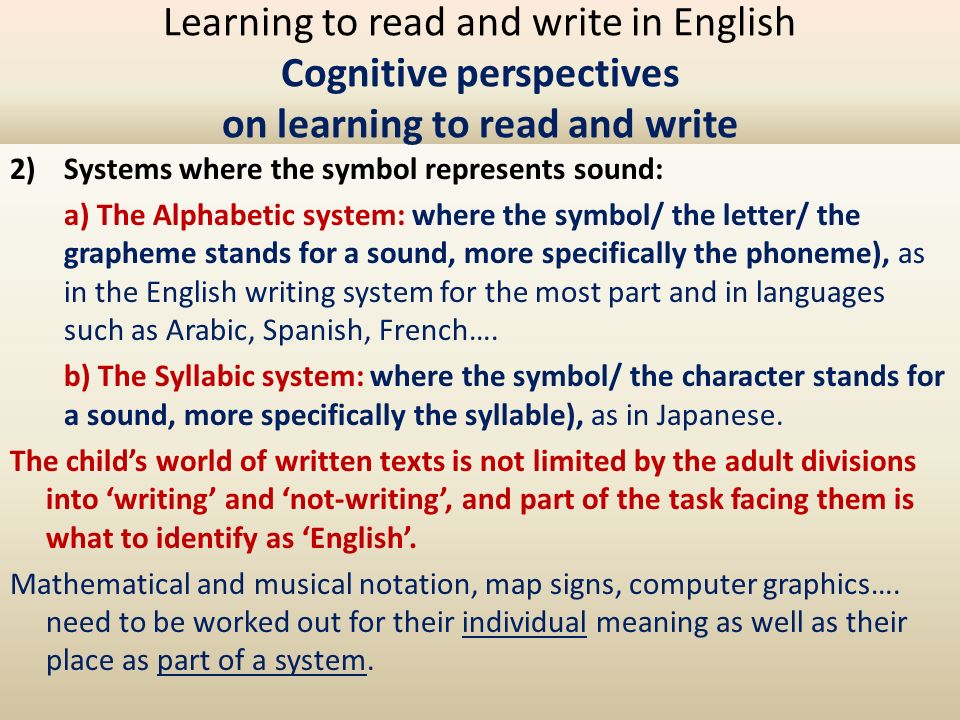 Learning to read and write in English
Cognitive perspectives
on learning to read and write

2) Systems where the symbol represents sound:

a) The Alphabetic system: where the symbol/ the letter/ the grapheme stands for a sound, more specifically the phoneme), as in the English writing system for the most part and in languages such as Arabic, Spanish, French….

b) The Syllabic system: where the symbol/ the character stands for a sound, more specifically the syllable), as in Japanese.

The child's world of written texts is not limited by the adult divisions into 'writing' and 'not-writing', and part of the task facing them is what to identify as 'English'.

Mathematical and musical notation, map signs, computer graphics…. need to be worked out for their individual meaning as well as their place as part of a system.